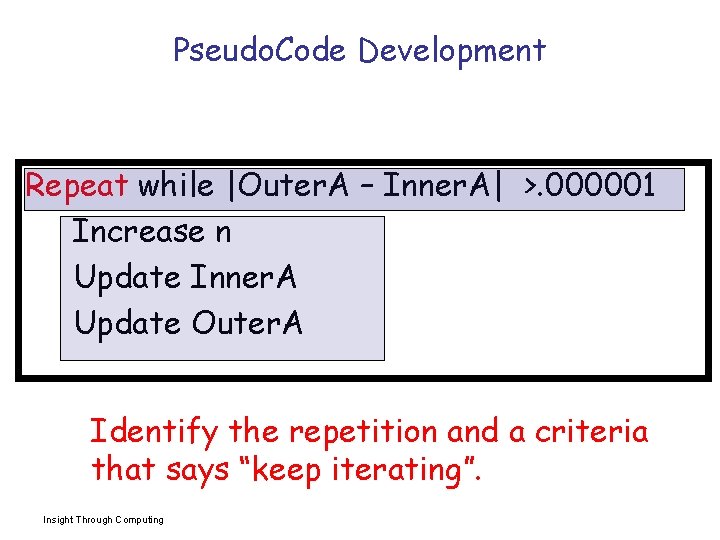 PseudoCode Development

Repeat while |OuterA – InnerA| >.000001

Increase n

Update InnerA

Update OuterA

Identify the repetition and a criteria that says “keep iterating”.

Insight Through Computing